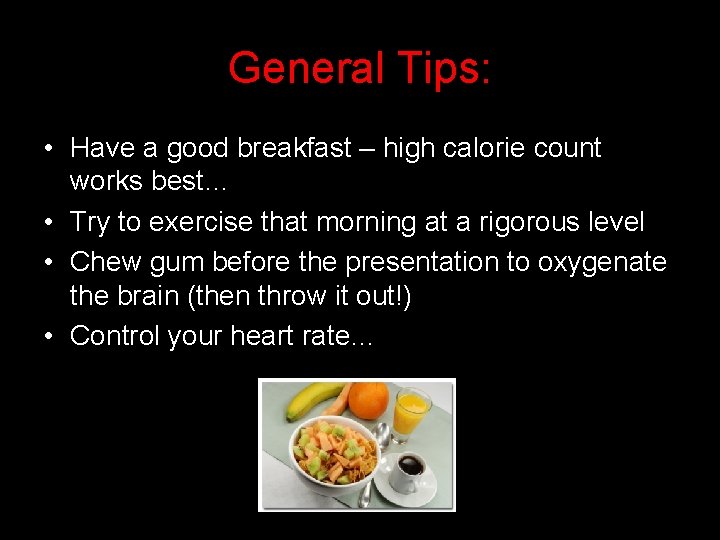 General Tips:

• Have a good breakfast – high calorie count works best…
• Try to exercise that morning at a rigorous level
• Chew gum before the presentation to oxygenate the brain (then throw it out!)
• Control your heart rate…